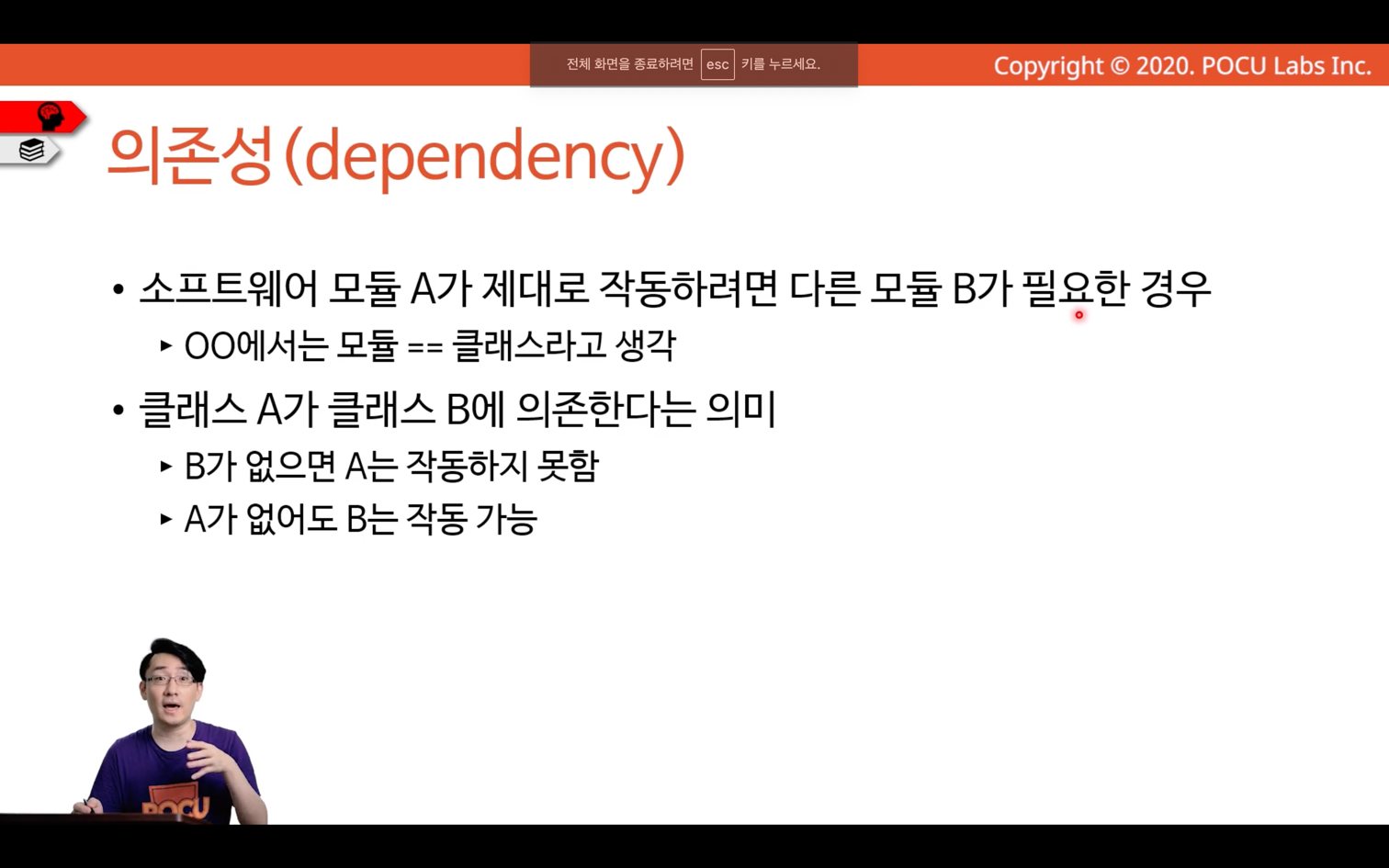 전체 화면을 종료하려면 esc 키를 누르세요.

Copyright © 2020. POCU Labs Inc.

의존성 (dependency)

• 소프트웨어 모듈 A가 제대로 작동하려면 다른 모듈 B가 필요한 경우
  ▸ OO에서는 모듈 == 클래스라고 생각
• 클래스 A가 클래스 B에 의존한다는 의미
  ▸ B가 없으면 A는 작동하지 못함
  ▸ A가 없어도 B는 작동 가능

POCU